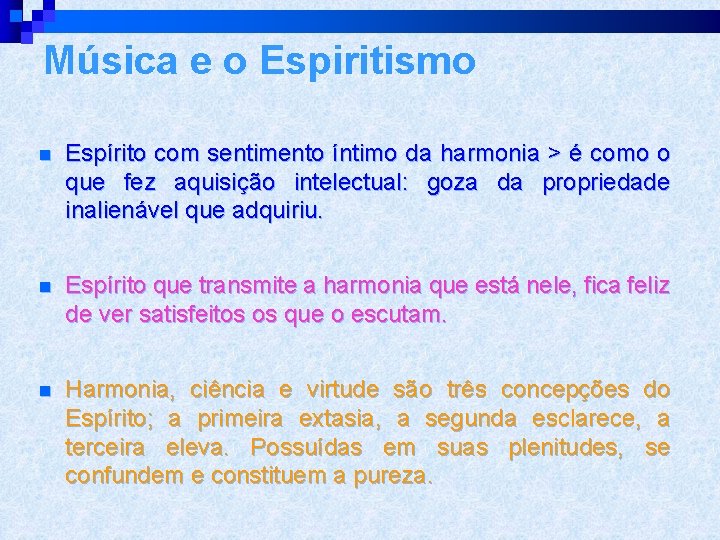 Música e o Espiritismo

Espírito com sentimento íntimo da harmonia > é como o que fez aquisição intelectual: goza da propriedade inalienável que adquiriu.

Espírito que transmite a harmonia que está nele, fica feliz de ver satisfeitos os que o escutam.

Harmonia, ciência e virtude são três concepções do Espírito; a primeira extasia, a segunda esclarece, a terceira eleva. Possuídas em suas plenitudes, se confundem e constituem a pureza.